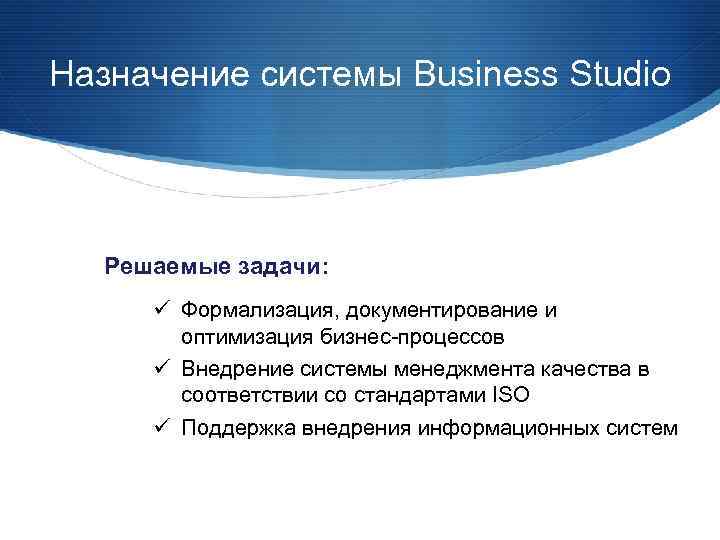 Назначение системы Business Studio

Решаемые задачи:

✓ Формализация, документирование и оптимизация бизнес-процессов

✓ Внедрение системы менеджмента качества в соответствии со стандартами ISO

✓ Поддержка внедрения информационных систем